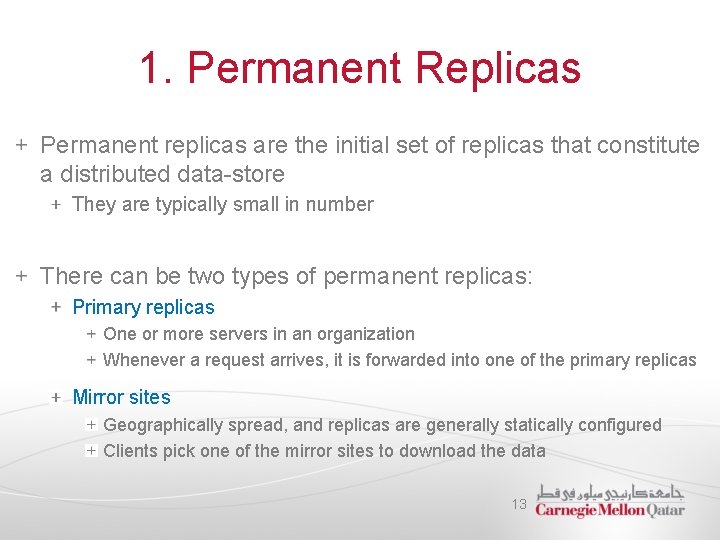 1. Permanent Replicas

+ Permanent replicas are the initial set of replicas that constitute a distributed data-store
+ They are typically small in number

+ There can be two types of permanent replicas:
+ Primary replicas
+ One or more servers in an organization
+ Whenever a request arrives, it is forwarded into one of the primary replicas
+ Mirror sites
+ Geographically spread, and replicas are generally statically configured
+ Clients pick one of the mirror sites to download the data

13

جامعة كارنيجي ميلون في قطر
Carnegie Mellon Qatar